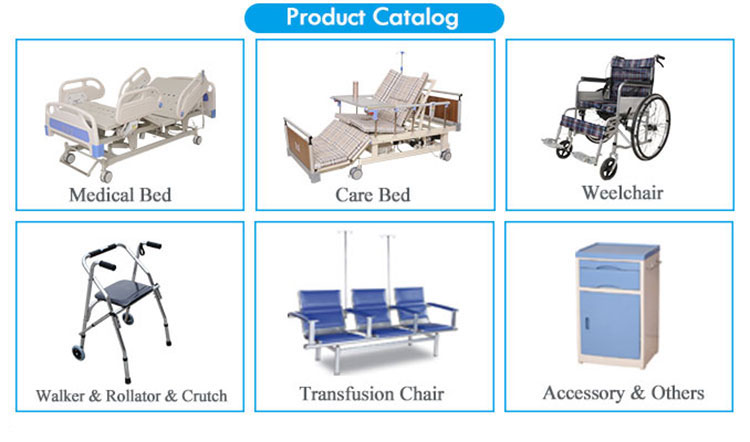 Product Catalog

Medical Bed

Care Bed

Weelchair

Walker & Rollator & Crutch

Transfusion Chair

Accessory & Others